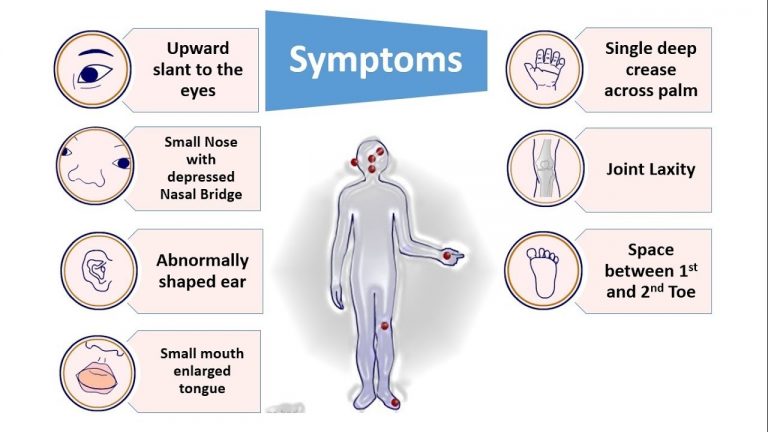 Symptoms

Upward slant to the eyes

Small Nose with depressed Nasal Bridge

Abnormally shaped ear

Small mouth enlarged tongue

Single deep crease across palm

Joint Laxity

Space between 1$^{st}$ and 2$^{nd}$ Toe